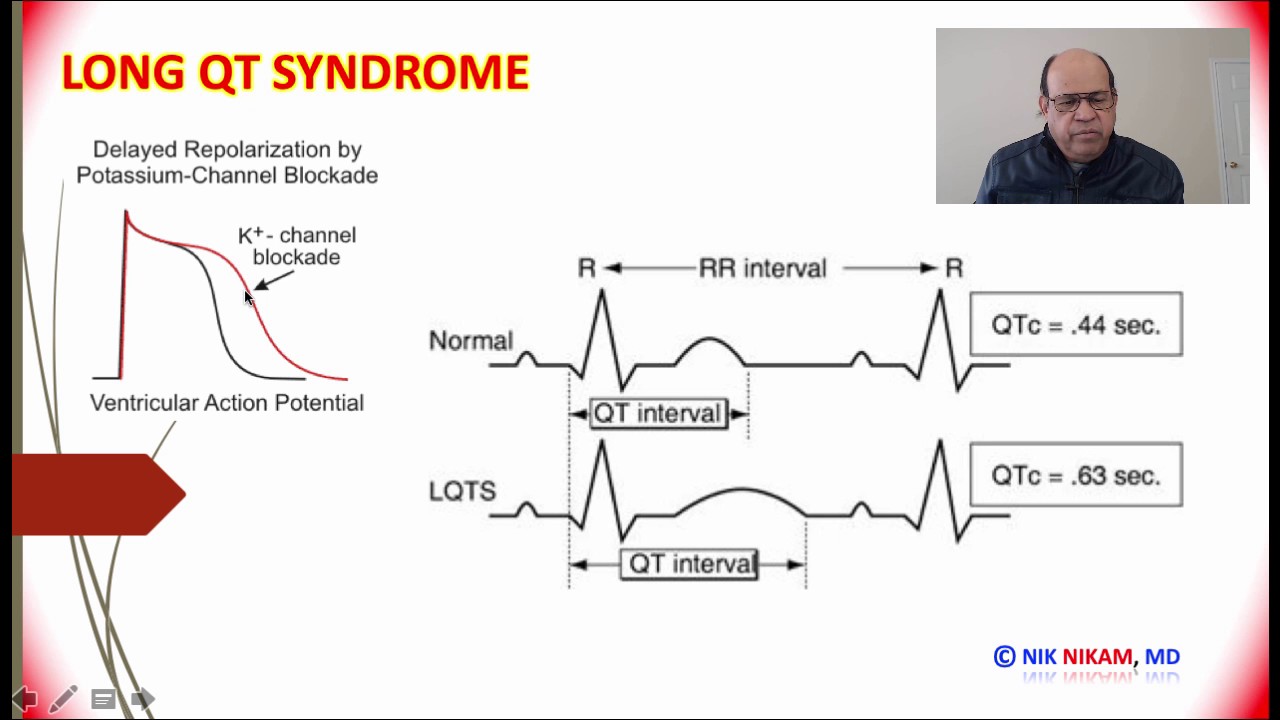 LONG QT SYNDROME

Delayed Repolarization by Potassium-Channel Blockade

$K^+$- channel blockade

Ventricular Action Potential

R RR interval R

Normal

QTc = .44 sec.

QT interval

LQTS

QTc = .63 sec.

QT interval

© NIK NIKAM, MD